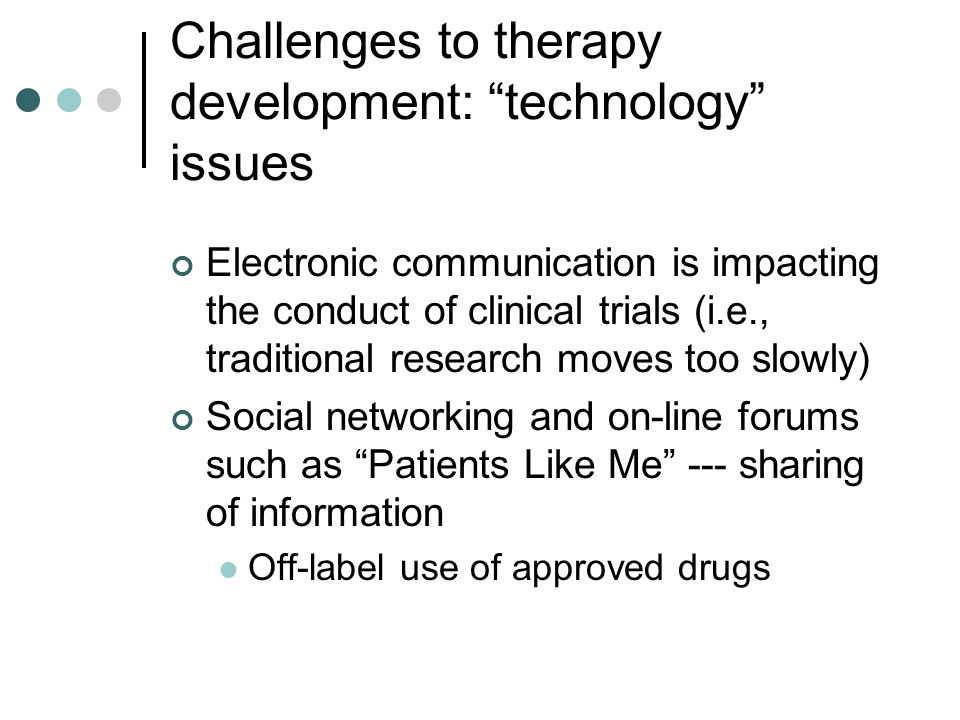 Challenges to therapy development: “technology” issues

Electronic communication is impacting the conduct of clinical trials (i.e., traditional research moves too slowly)

Social networking and on-line forums such as “Patients Like Me” --- sharing of information

Off-label use of approved drugs